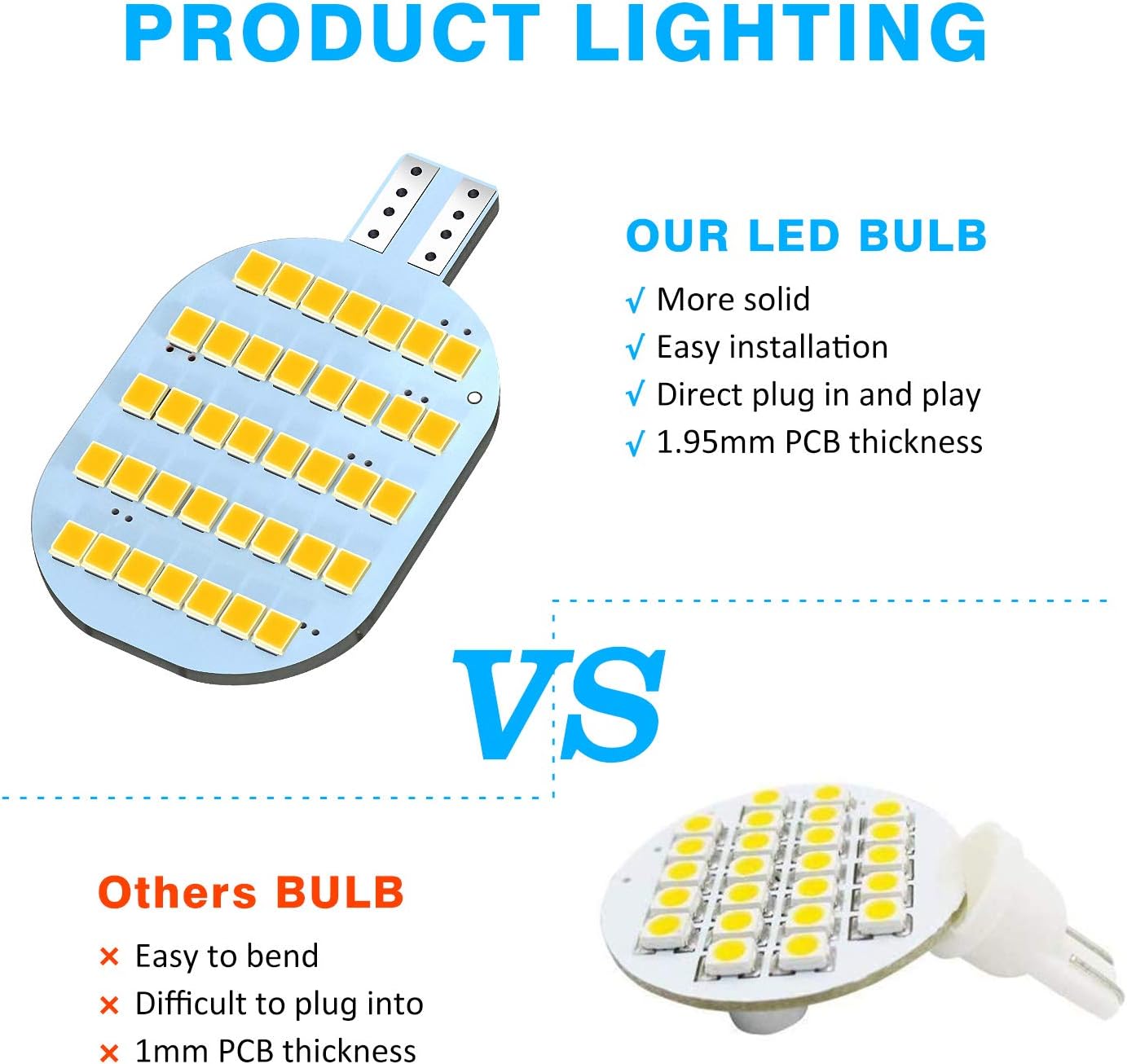 PRODUCT LIGHTING

OUR LED BULB

√ More solid
√ Easy installation
√ Direct plug in and play
√ 1.95mm PCB thickness

VS

Others BULB

× Easy to bend
× Difficult to plug into
× 1mm PCB thickness